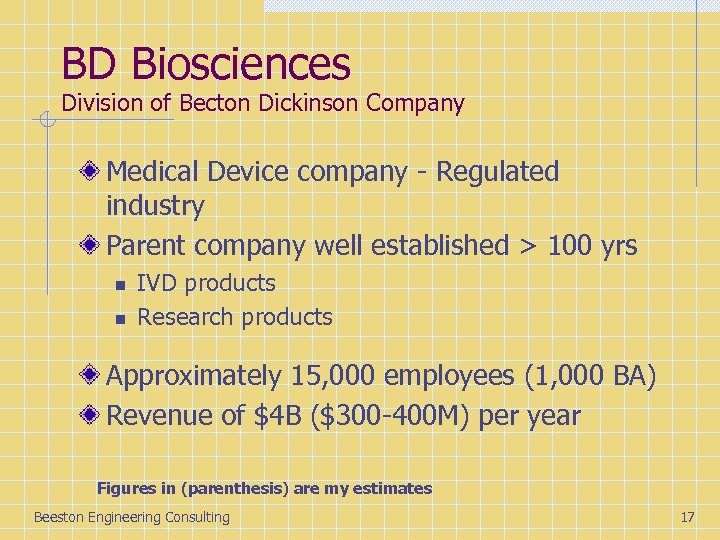 BD Biosciences
Division of Becton Dickinson Company

Medical Device company - Regulated industry

Parent company well established > 100 yrs

IVD products

Research products

Approximately 15,000 employees (1,000 BA)

Revenue of \$4B (\$300-400M) per year

Figures in (parenthesis) are my estimates

Beeston Engineering Consulting

17